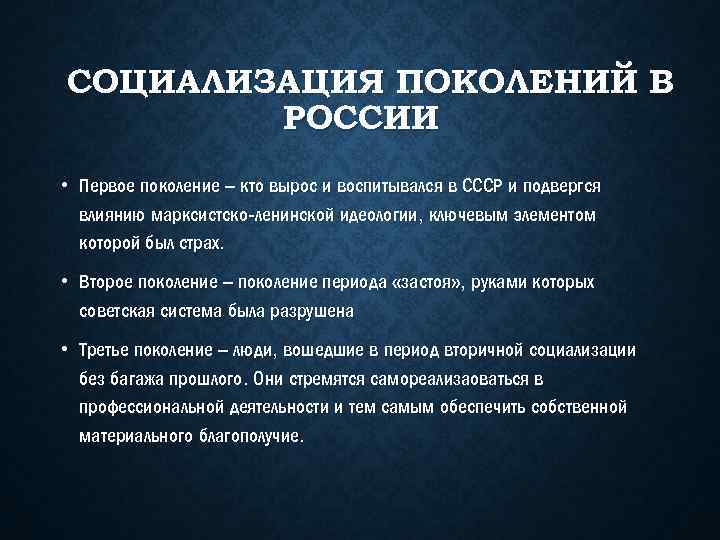 СОЦИАЛИЗАЦИЯ ПОКОЛЕНИЙ В РОССИИ

• Первое поколение – кто вырос и воспитывался в СССР и подвергся влиянию марксистско-ленинской идеологии, ключевым элементом которой был страх.

• Второе поколение – поколение периода «застоя», руками которых советская система была разрушена

• Третье поколение – люди, вошедшие в период вторичной социализации без багажа прошлого. Они стремятся самореализаоваться в профессиональной деятельности и тем самым обеспечить собственной материального благополучие.